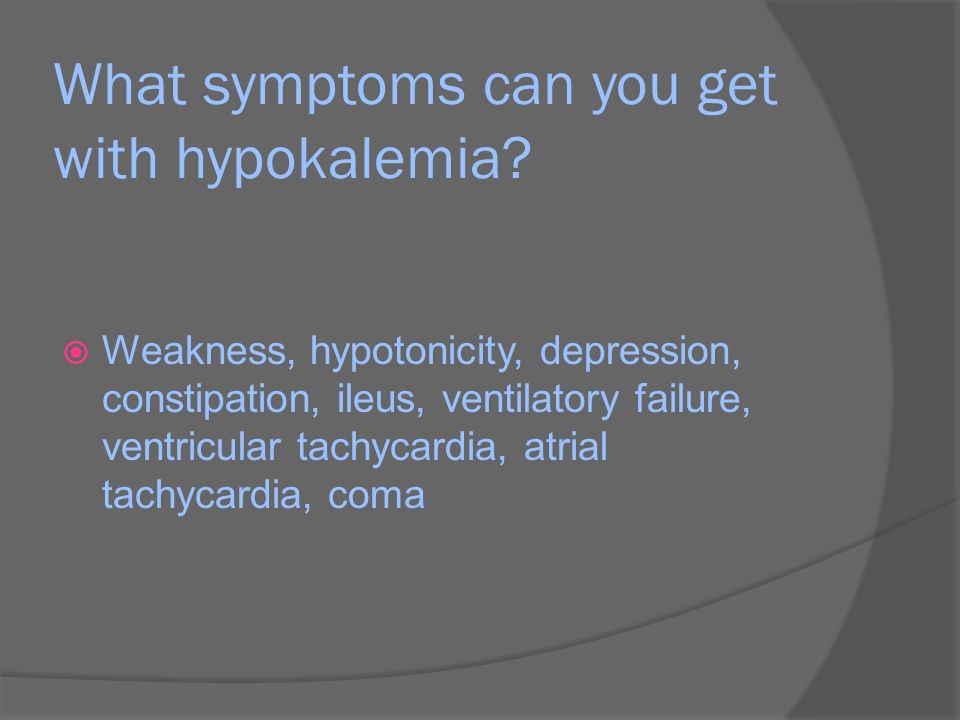 What symptoms can you get with hypokalemia?

Weakness, hypotonicity, depression, constipation, ileus, ventilatory failure, ventricular tachycardia, atrial tachycardia, coma